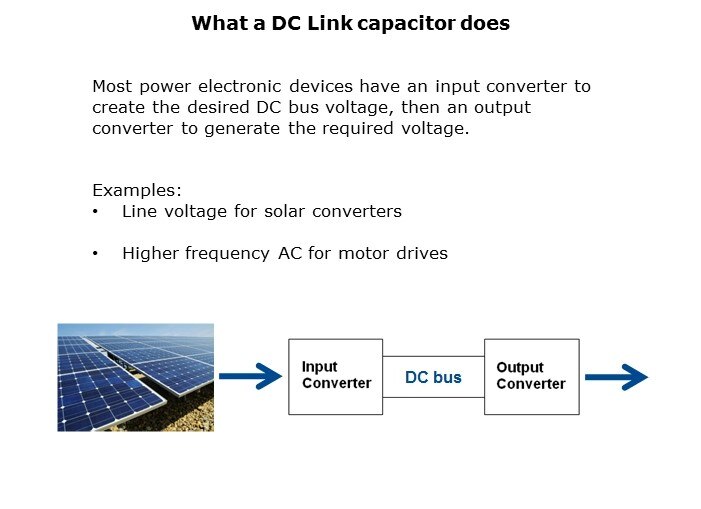 What a DC Link capacitor does

Most power electronic devices have an input converter to create the desired DC bus voltage, then an output converter to generate the required voltage.

Examples:
• Line voltage for solar converters

• Higher frequency AC for motor drives

Input Converter

DC bus

Output Converter